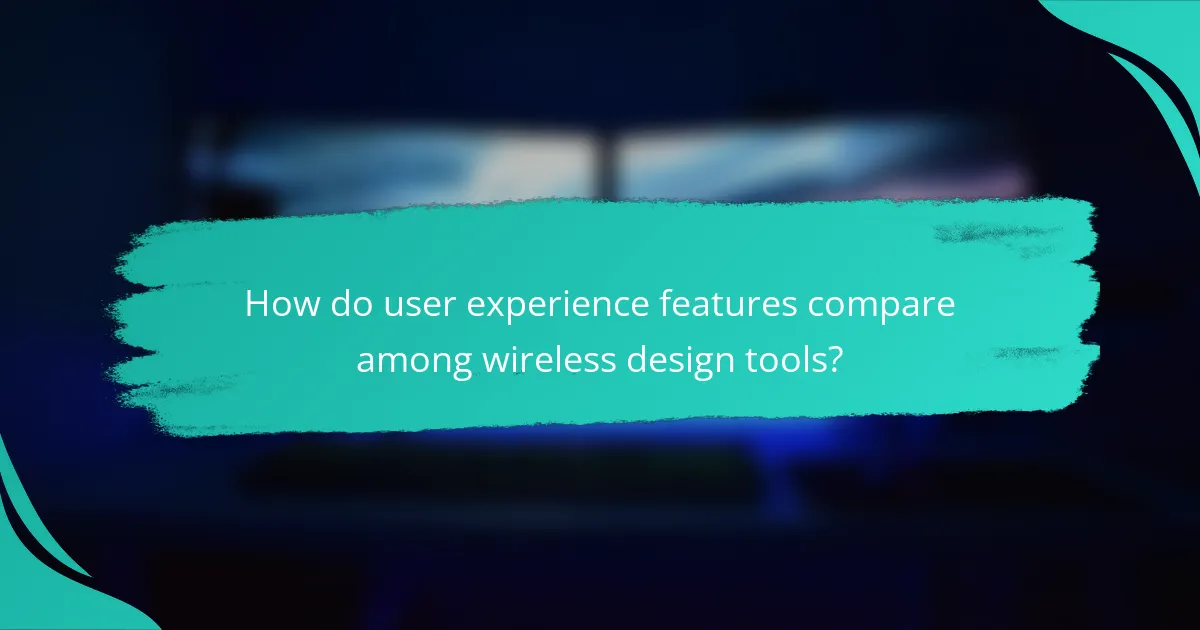 How do user experience features compare among wireless design tools?